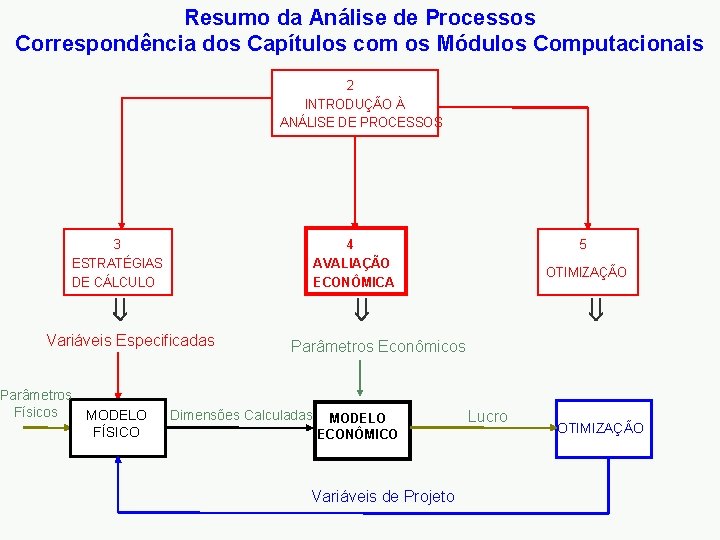 Resumo da Análise de Processos
Correspondência dos Capítulos com os Módulos Computacionais

2
INTRODUÇÃO À
ANÁLISE DE PROCESSOS

3
ESTRATÉGIAS
DE CÁLCULO

4
AVALIAÇÃO
ECONÔMICA

5
OTIMIZAÇÃO

Variáveis Especificadas

Parâmetros Econômicos

Parâmetros
Físicos

MODELO
FÍSICO

Dimensões Calculadas

MODELO
ECONÔMICO

Lucro

OTIMIZAÇÃO

Variáveis de Projeto